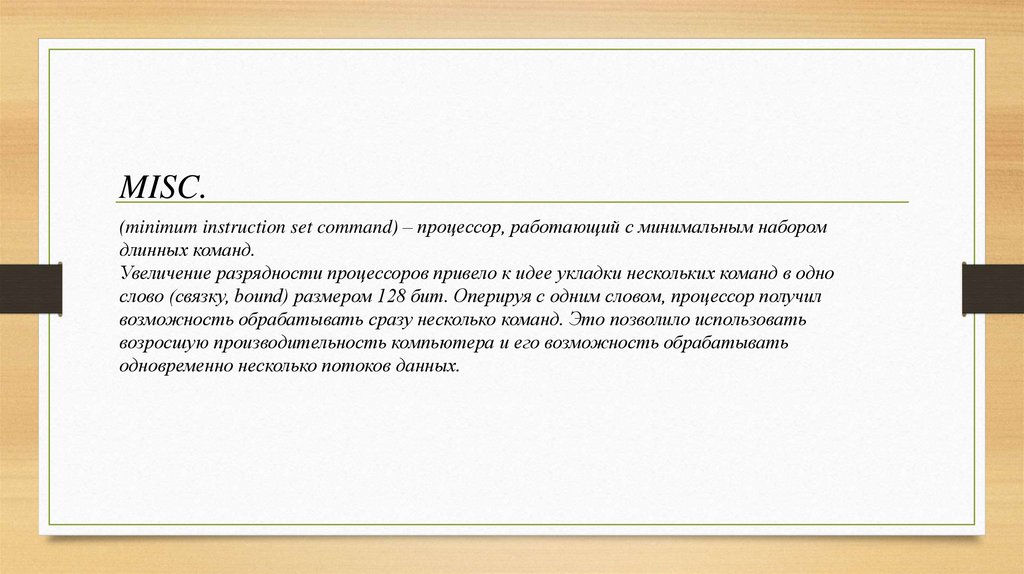 MISC.

(minimum instruction set command) – процессор, работающий с минимальным набором длинных команд.
Увеличение разрядности процессоров привело к идее укладки нескольких команд в одно слово (связку, bound) размером 128 бит. Оперируя с одним словом, процессор получил возможность обрабатывать сразу несколько команд. Это позволило использовать возросшую производительность компьютера и его возможность обрабатывать одновременно несколько потоков данных.